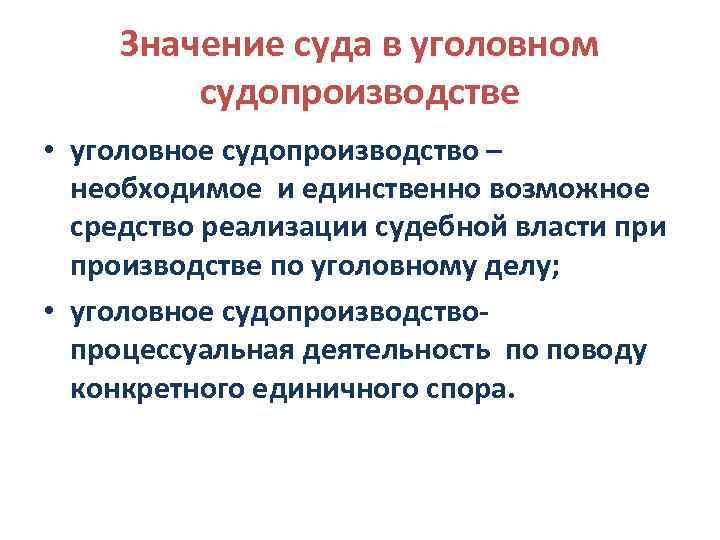 Значение суда в уголовном судопроизводстве

• уголовное судопроизводство – необходимое и единственно возможное средство реализации судебной власти при производстве по уголовному делу;
• уголовное судопроизводство- процессуальная деятельность по поводу конкретного единичного спора.